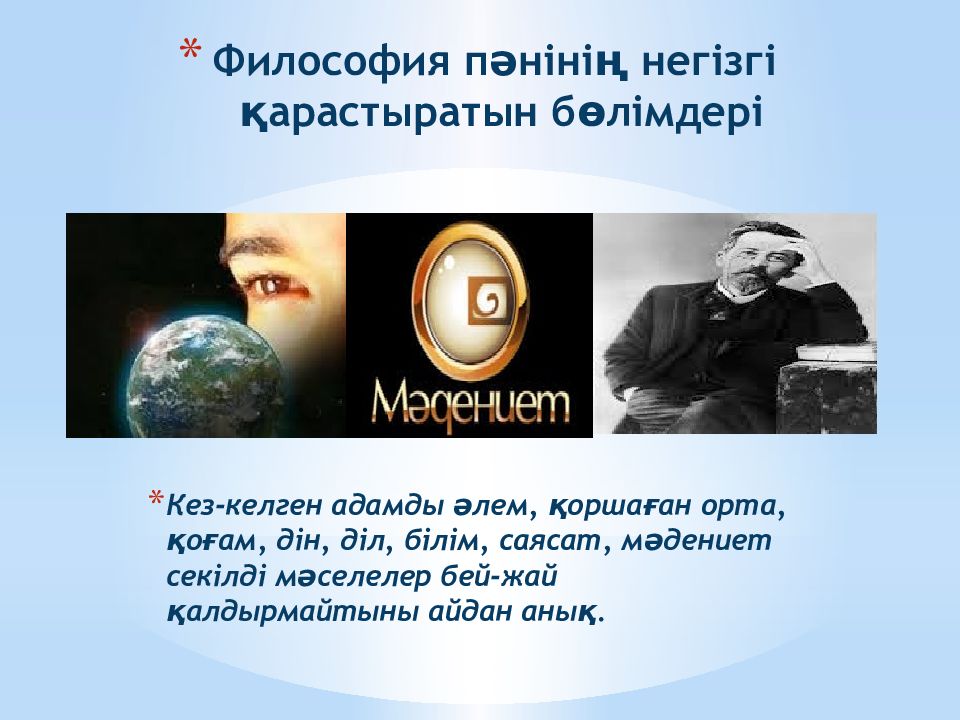 * Философия пәнінің негізгі қарастыратын бөлімдері

Мәдениет

* Кез-келген адамды әлем, қоршаған орта, қоғам, дін, діл, білім, саясат, мәдениет секілді мәселелер бей-жай қалдырмайтыны айдан анық.